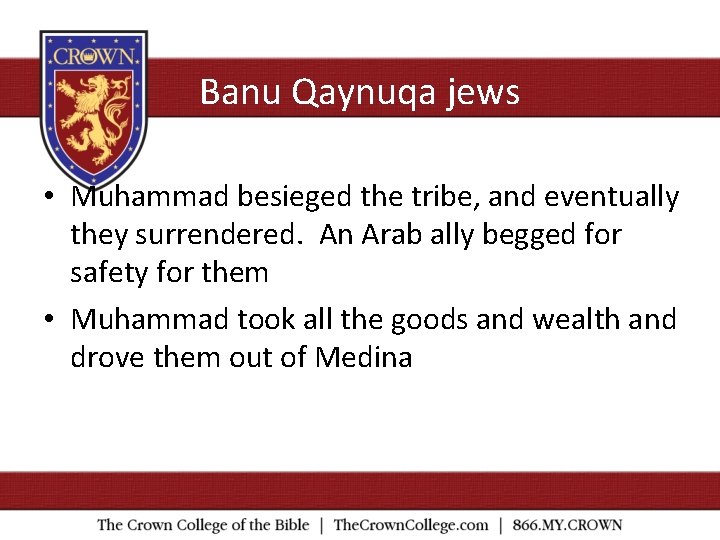 CROWN

Banu Qaynuqa jews

• Muhammad besieged the tribe, and eventually they surrendered. An Arab ally begged for safety for them

• Muhammad took all the goods and wealth and drove them out of Medina

The Crown College of the Bible | TheCrownCollege.com | 866.MY.CROWN